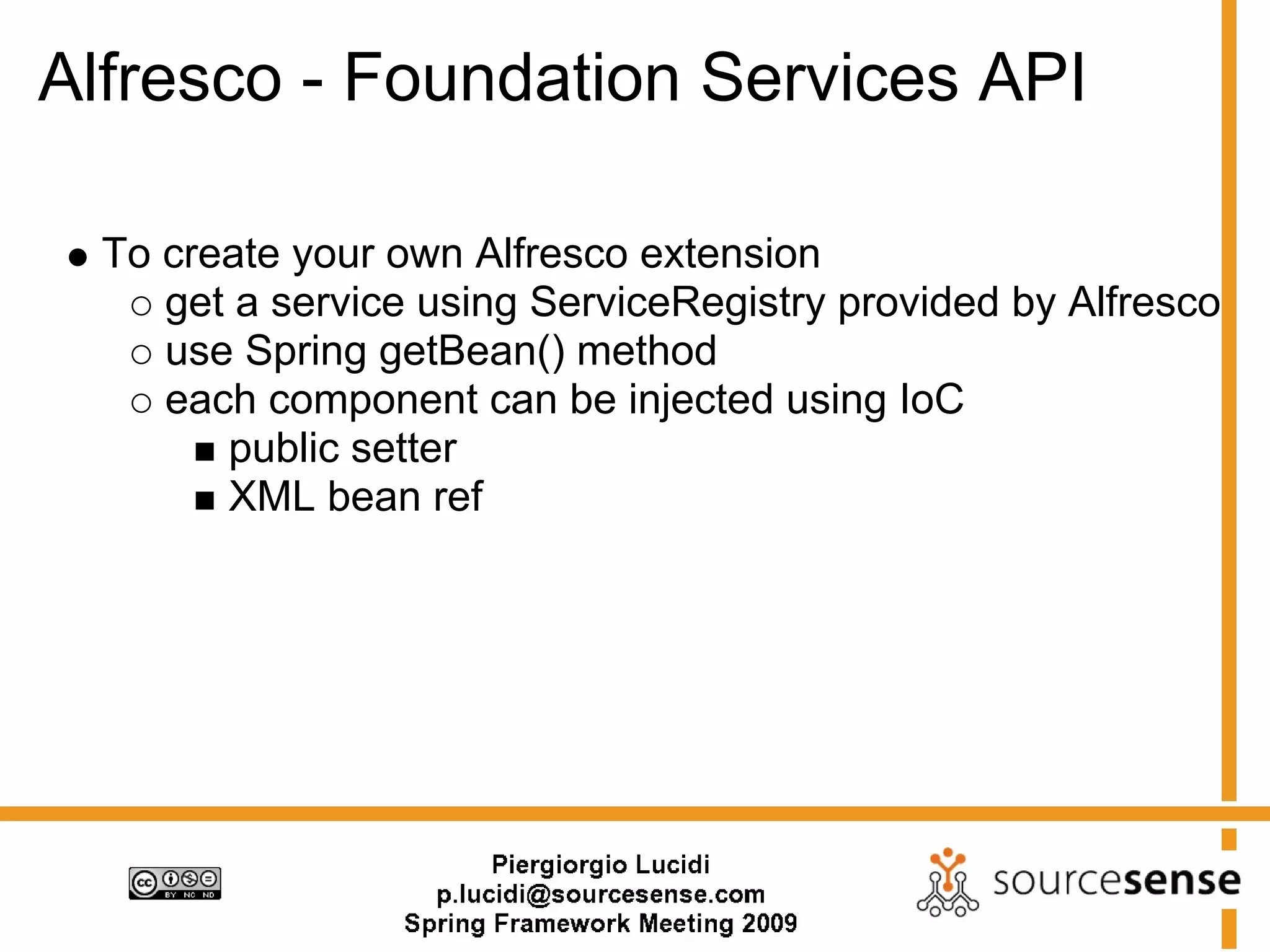 Alfresco - Foundation Services API

● To create your own Alfresco extension
  ○ get a service using ServiceRegistry provided by Alfresco
  ○ use Spring getBean() method
  ○ each component can be injected using IoC
    ■ public setter
    ■ XML bean ref

cc BY NC ND

Piergiorgio Lucidi
p.lucidi@sourcesense.com
Spring Framework Meeting 2009

sourcesense